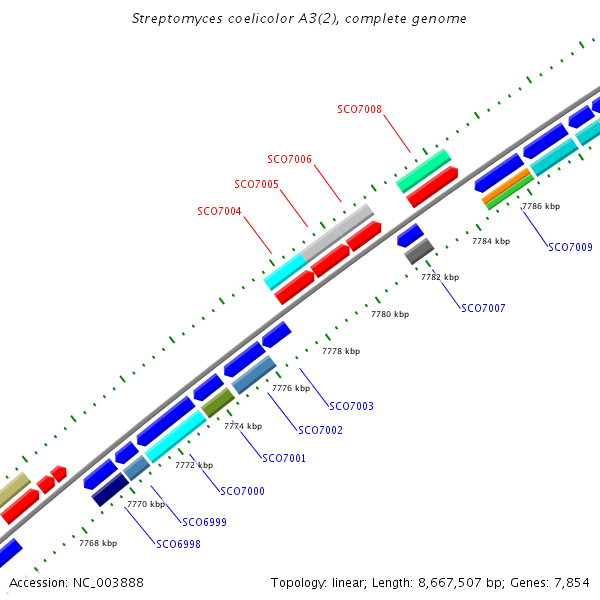 Streptomyces coelicolor A3(2), complete genome

SCO7008

SCO7006

SCO7005

SCO7004

7786 kbp

7784 kbp

SCO7009

7782 kbp

SCO7007

7780 kbp

7778 kbp

7776 kbp

SCO7003

7774 kbp

SCO7002

SCO7001

7772 kbp

SCO7000

7770 kbp

SCO6999

7768 kbp

SCO6998

Accession: NC_003888

Topology: linear; Length: 8,667,507 bp; Genes: 7,854